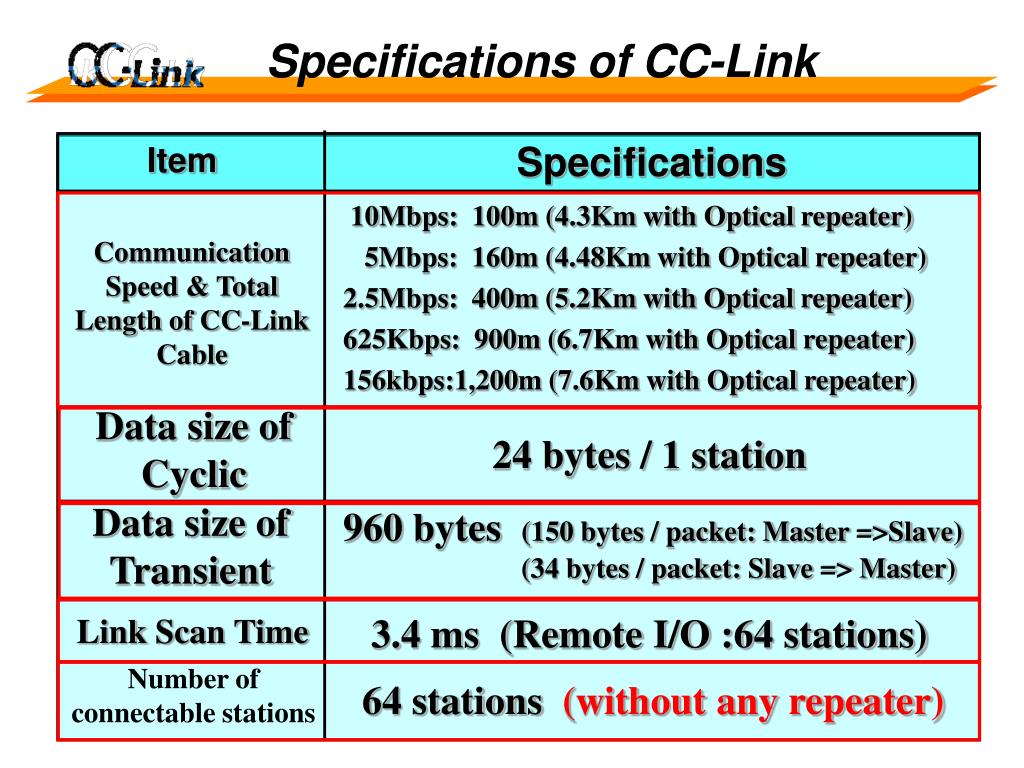 CC-Link

Specifications of CC-Link

| Item | Specifications |
|---|---|
| Communication Speed & Total Length of CC-Link Cable | 10Mbps: 100m (4.3Km with Optical repeater) 5Mbps: 160m (4.48Km with Optical repeater) 2.5Mbps: 400m (5.2Km with Optical repeater) 625Kbps: 900m (6.7Km with Optical repeater) 156kbps:1,200m (7.6Km with Optical repeater) |
| Data size of Cyclic | 24 bytes / 1 station |
| Data size of Transient | 960 bytes (150 bytes / packet: Master =>Slave) (34 bytes / packet: Slave => Master) |
| Link Scan Time | 3.4 ms (Remote I/O :64 stations) |
| Number of connectable stations | 64 stations (without any repeater) |